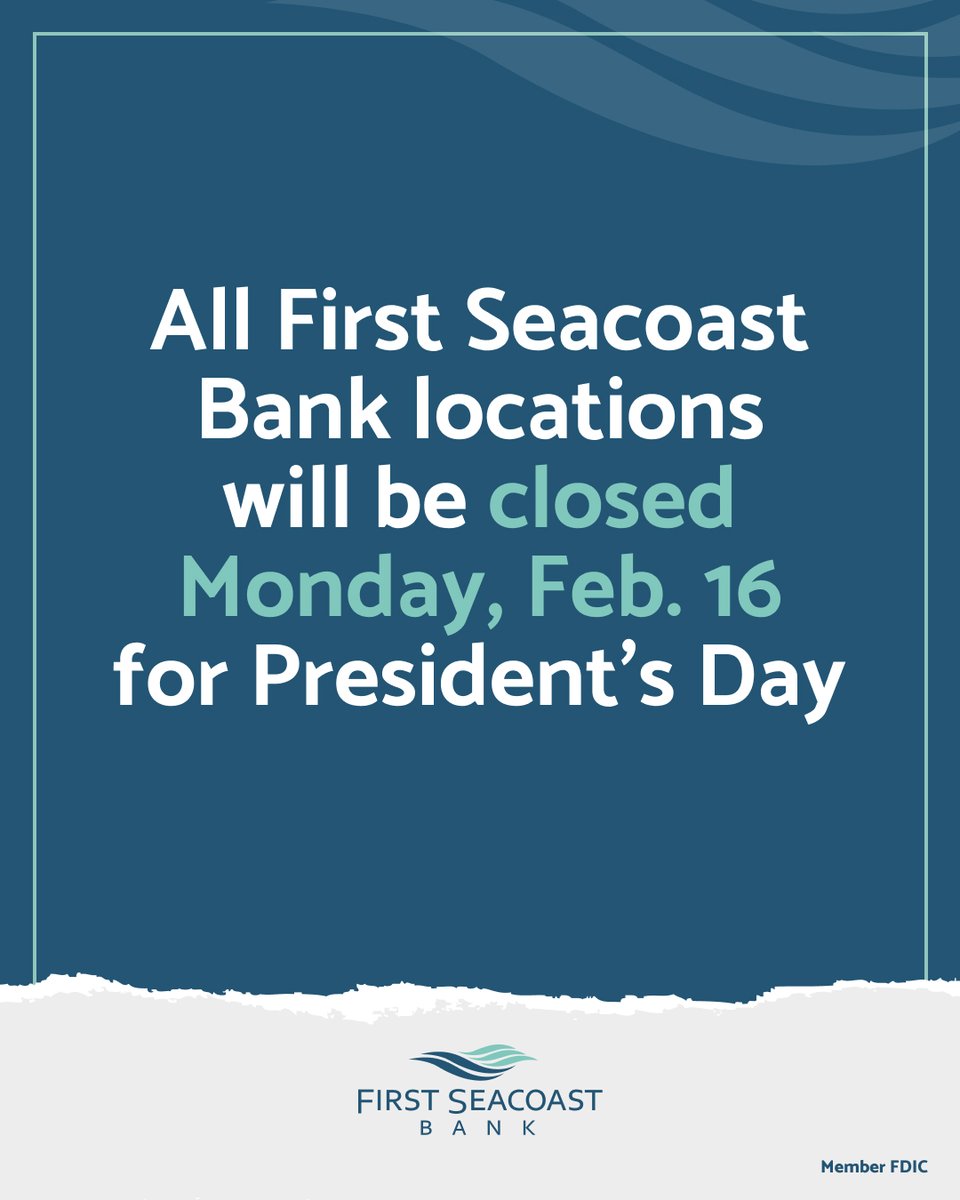 All First Seacoast Bank locations will be closed Monday, Feb. 16 for President’s Day

FIRST SEACOAST
BANK

Member FDIC